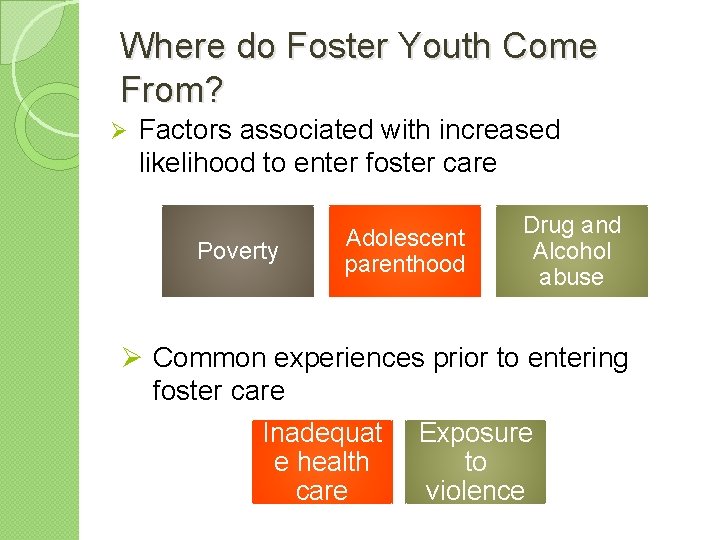 Where do Foster Youth Come From?

➢ Factors associated with increased likelihood to enter foster care

Poverty

Adolescent parenthood

Drug and Alcohol abuse

➢ Common experiences prior to entering foster care

Inadequat e health care

Exposure to violence